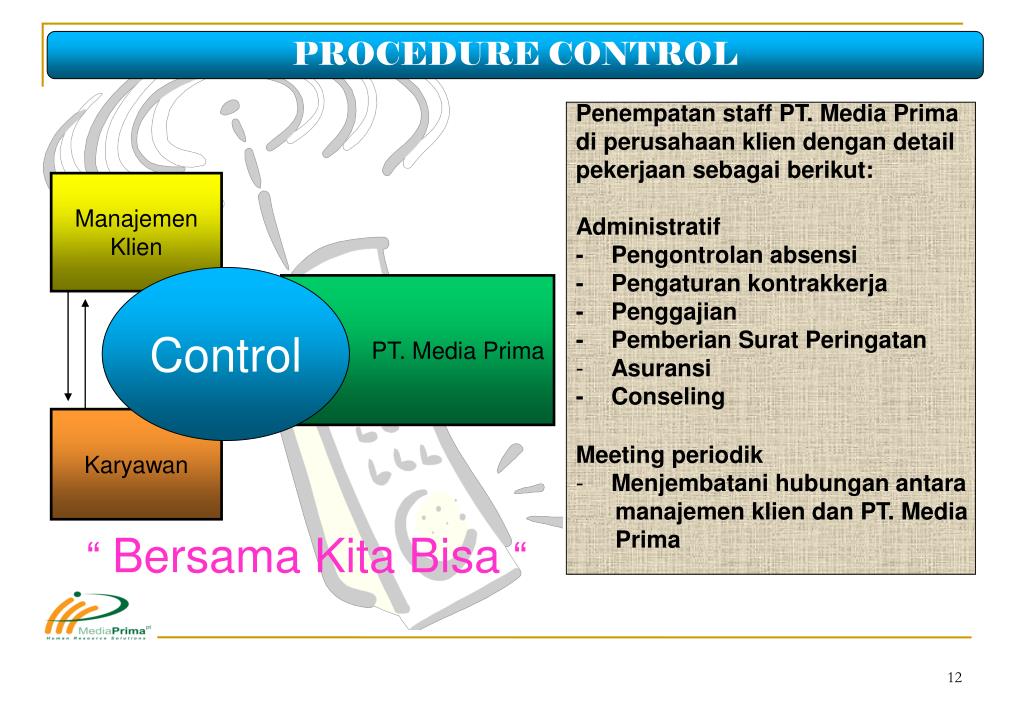 PROCEDURE CONTROL

Manajemen Klien

Control

PT. Media Prima

Karyawan

“ Bersama Kita Bisa “

Penempatan staff PT. Media Prima di perusahaan klien dengan detail pekerjaan sebagai berikut:

Administratif
- Pengontrolan absensi
- Pengaturan kontrakkerja
- Penggajian
- Pemberian Surat Peringatan
- Asuransi
- Conseling

Meeting periodik
- Menjembatani hubungan antara manajemen klien dan PT. Media Prima

MediaPrima
Human Resource Solutions

12